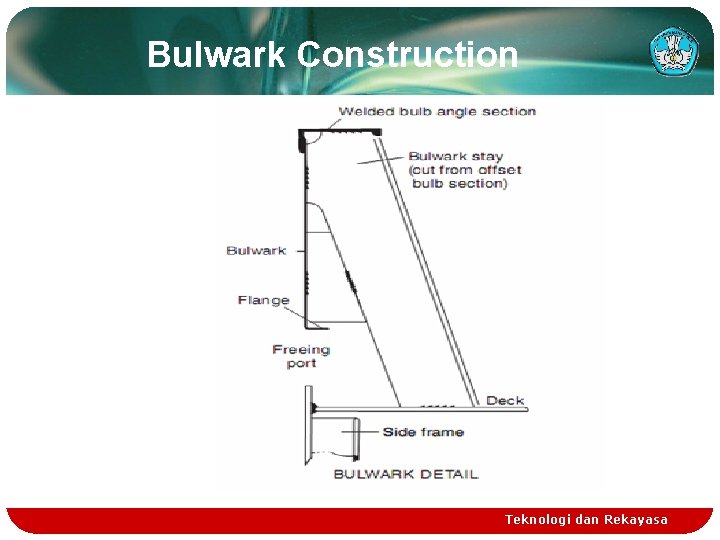 Bulwark Construction

Welded bulb angle section

Bulwark stay (cut from offset bulb section)

Bulwark

Flange

Freeing port

Deck

Side frame

BULWARK DETAIL

Teknologi dan Rekayasa